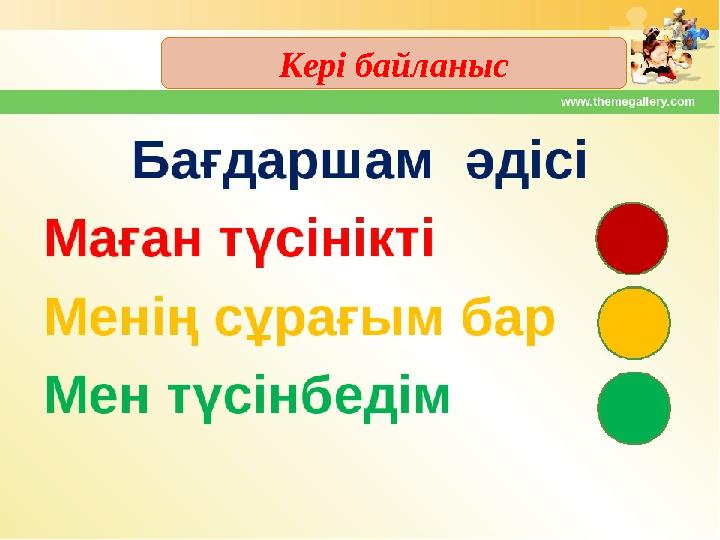 Кері байланыс

www.themegallery.com

Бағдаршам әдісі

Маған түсінікті

Менің сұрағым бар

Мен түсінбедім